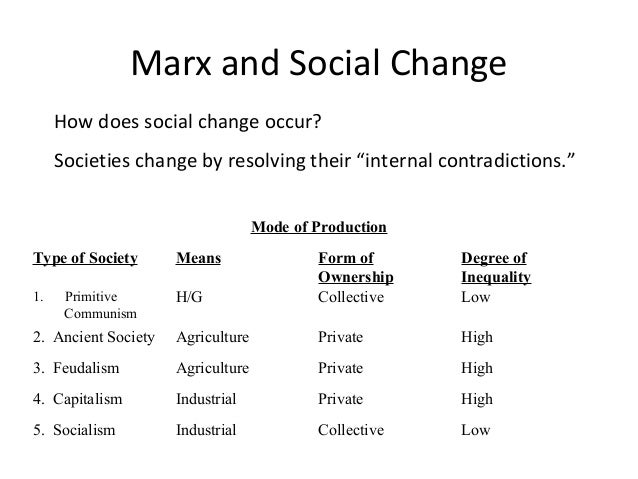 Marx and Social Change

How does social change occur?

Societies change by resolving their “internal contradictions.”

Mode of Production

| Type of Society | Means | Form of Ownership | Degree of Inequality |
|---|---|---|---|
| 1. Primitive Communism | H/G | Collective | Low |
| 2. Ancient Society | Agriculture | Private | High |
| 3. Feudalism | Agriculture | Private | High |
| 4. Capitalism | Industrial | Private | High |
| 5. Socialism | Industrial | Collective | Low |